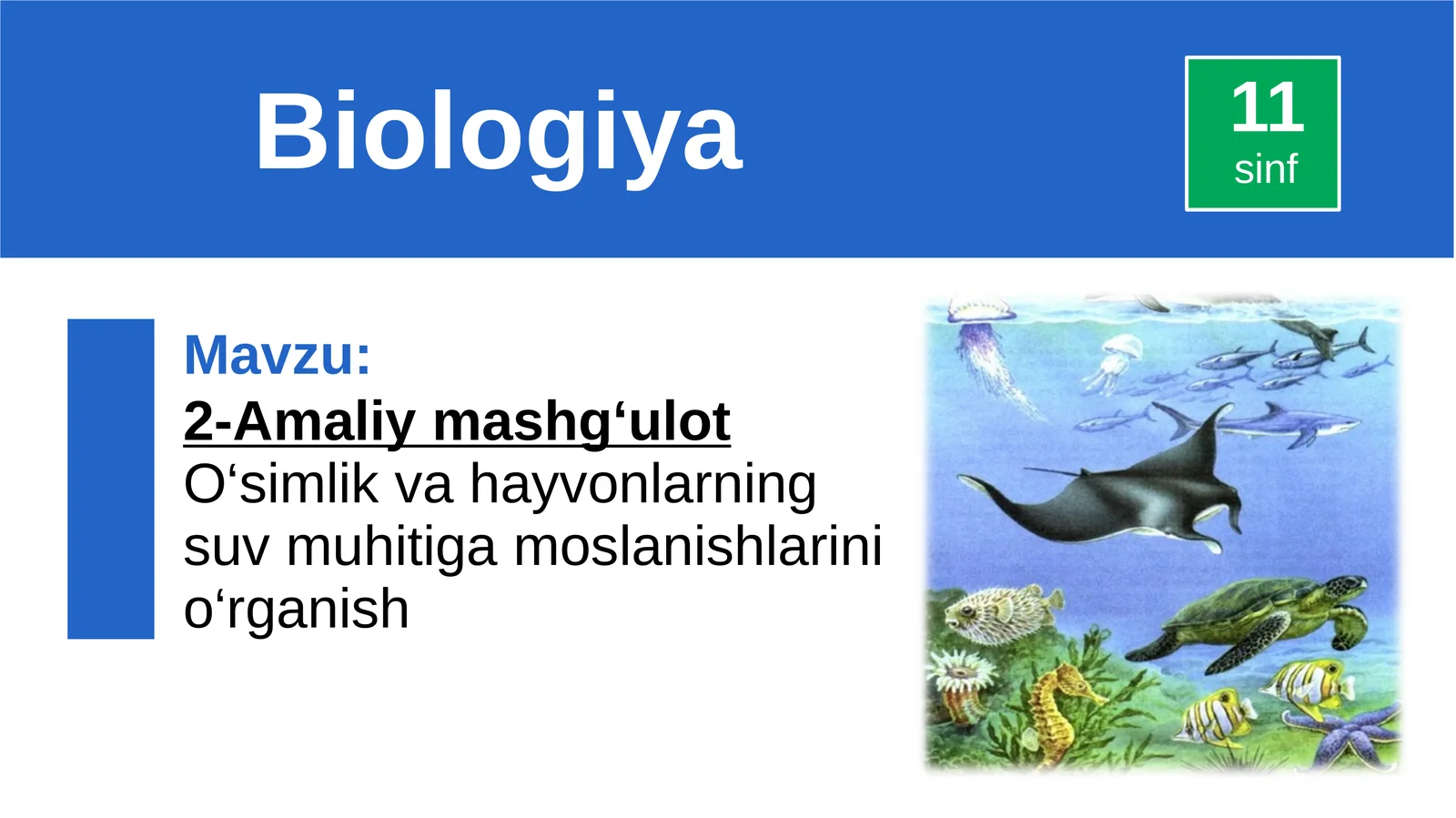 Biologiya

11
sinf

Mavzu:
2-Amaliy mashg‘ulot
O‘simlik va hayvonlarning suv muhitiga moslanishlarini o‘rganish